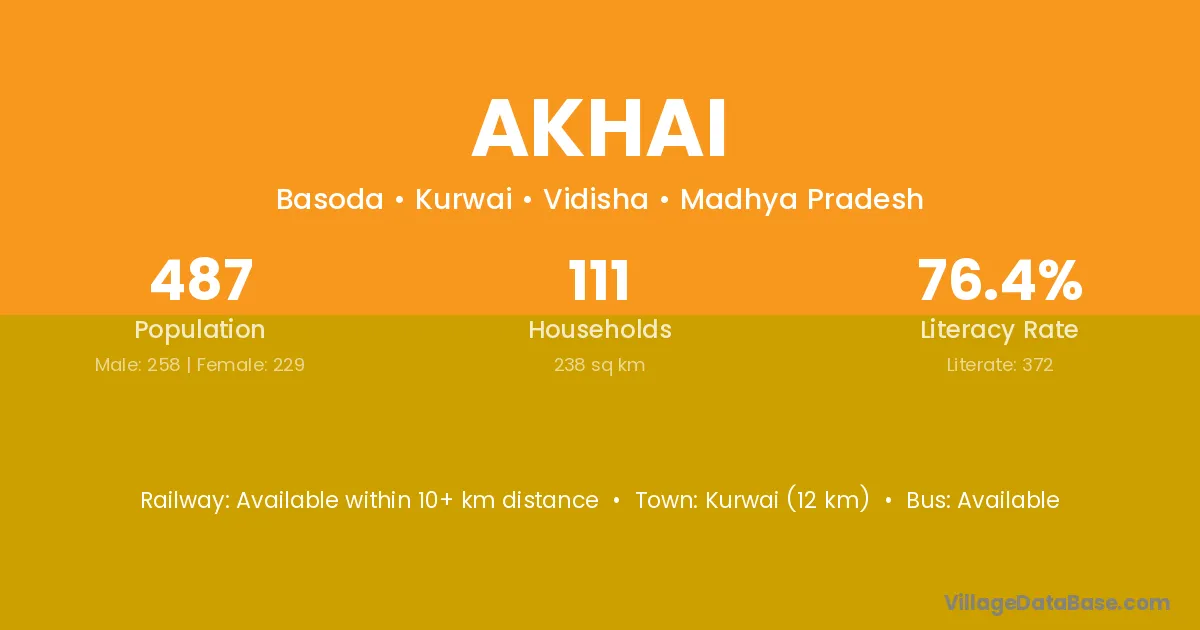 AKHAI

Basoda • Kurwai • Vidisha • Madhya Pradesh

487
Population
Male: 258 | Female: 229

111
Households
238 sq km

76.4%
Literacy Rate
Literate: 372

Railway: Available within 10+ km distance • Town: Kurwai (12 km) • Bus: Available

VillageDataBase.com